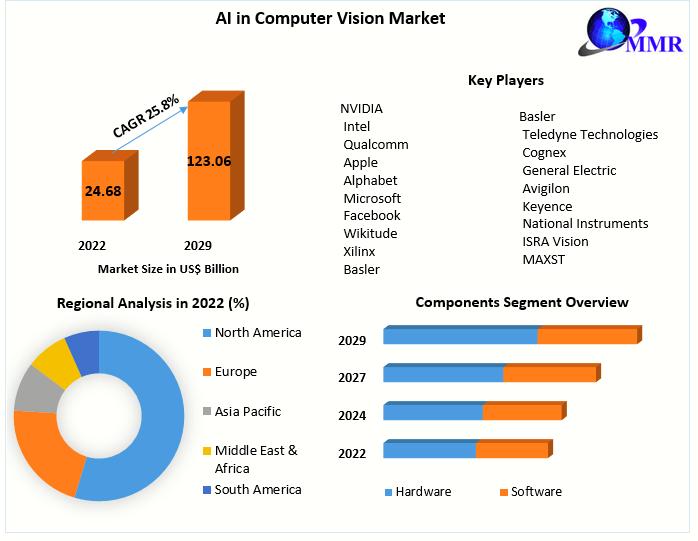 AI in Computer Vision Market

MMR

CAGR 25.8%

24.68

123.06

2022

2029

Market Size in US$ Billion

Key Players

NVIDIA
Intel
Qualcomm
Apple
Alphabet
Microsoft
Facebook
Wikitude
Xilinx
Basler

Basler
Teledyne Technologies
Cognex
General Electric
Avigilon
Keyence
National Instruments
ISRA Vision
MAXST

Regional Analysis in 2022 (%)

North America
Europe
Asia Pacific
Middle East & Africa
South America

Components Segment Overview

2029
2027
2024
2022

Hardware
Software